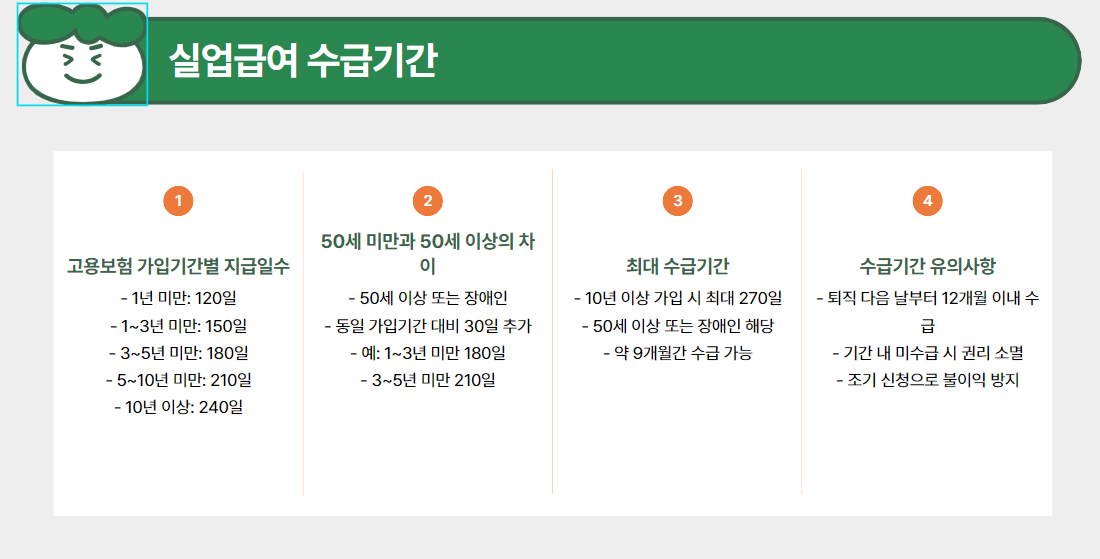 실업급여 수급기간

1

고용보험 가입기간별 지급일수

- 1년 미만: 120일
- 1~3년 미만: 150일
- 3~5년 미만: 180일
- 5~10년 미만: 210일
- 10년 이상: 240일

2

50세 미만과 50세 이상의 차이

- 50세 이상 또는 장애인
- 동일 가입기간 대비 30일 추가
- 예: 1~3년 미만 180일
- 3~5년 미만 210일

3

최대 수급기간

- 10년 이상 가입 시 최대 270일
- 50세 이상 또는 장애인 해당
- 약 9개월간 수급 가능

4

수급기간 유의사항

- 퇴직 다음 날부터 12개월 이내 수급
- 기간 내 미수급 시 권리 소멸
- 조기 신청으로 불이익 방지